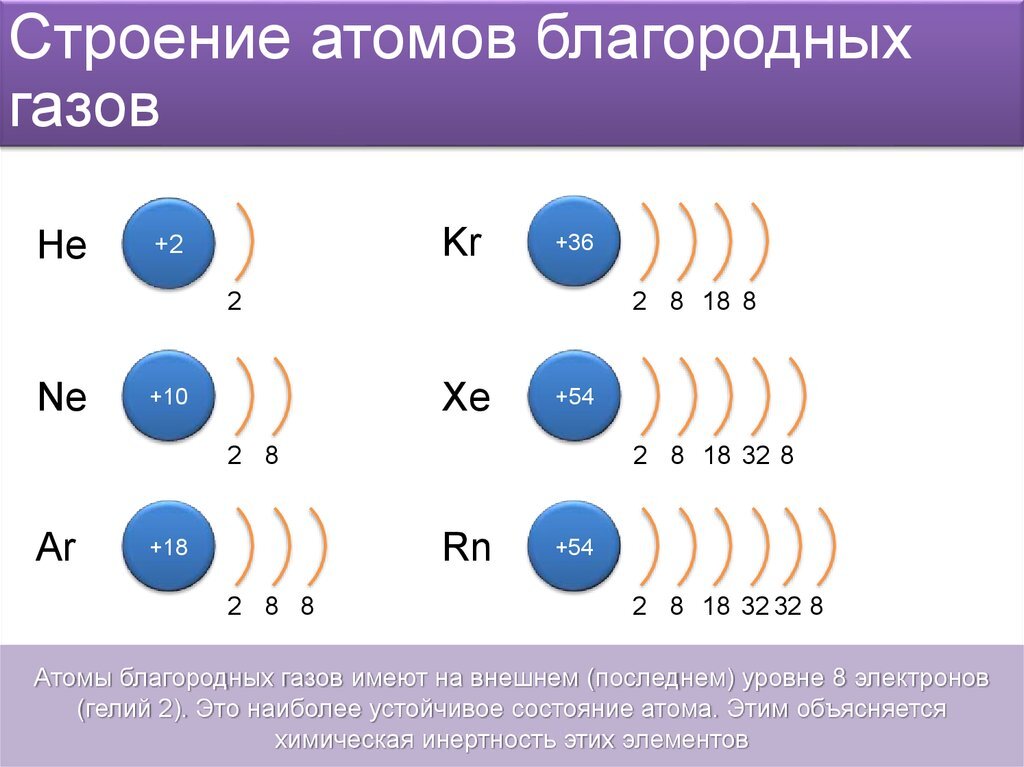 Строение атомов благородных газов

He +2 2

Ne +10 2 8

Ar +18 2 8 8

Kr +36 2 8 18 8

Xe +54 2 8 18 32 8

Rn +54 2 8 18 32 32 8

Атомы благородных газов имеют на внешнем (последнем) уровне 8 электронов (гелий 2). Это наиболее устойчивое состояние атома. Этим объясняется химическая инертность этих элементов